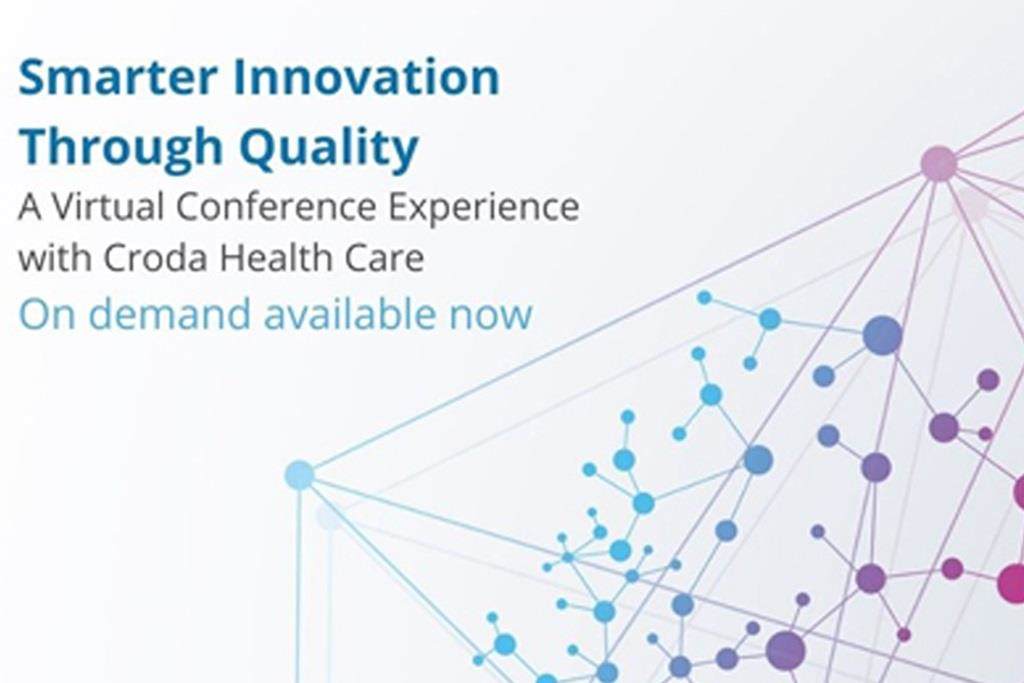 Smarter Innovation Through Quality

A Virtual Conference Experience with Croda Health Care

On demand available now